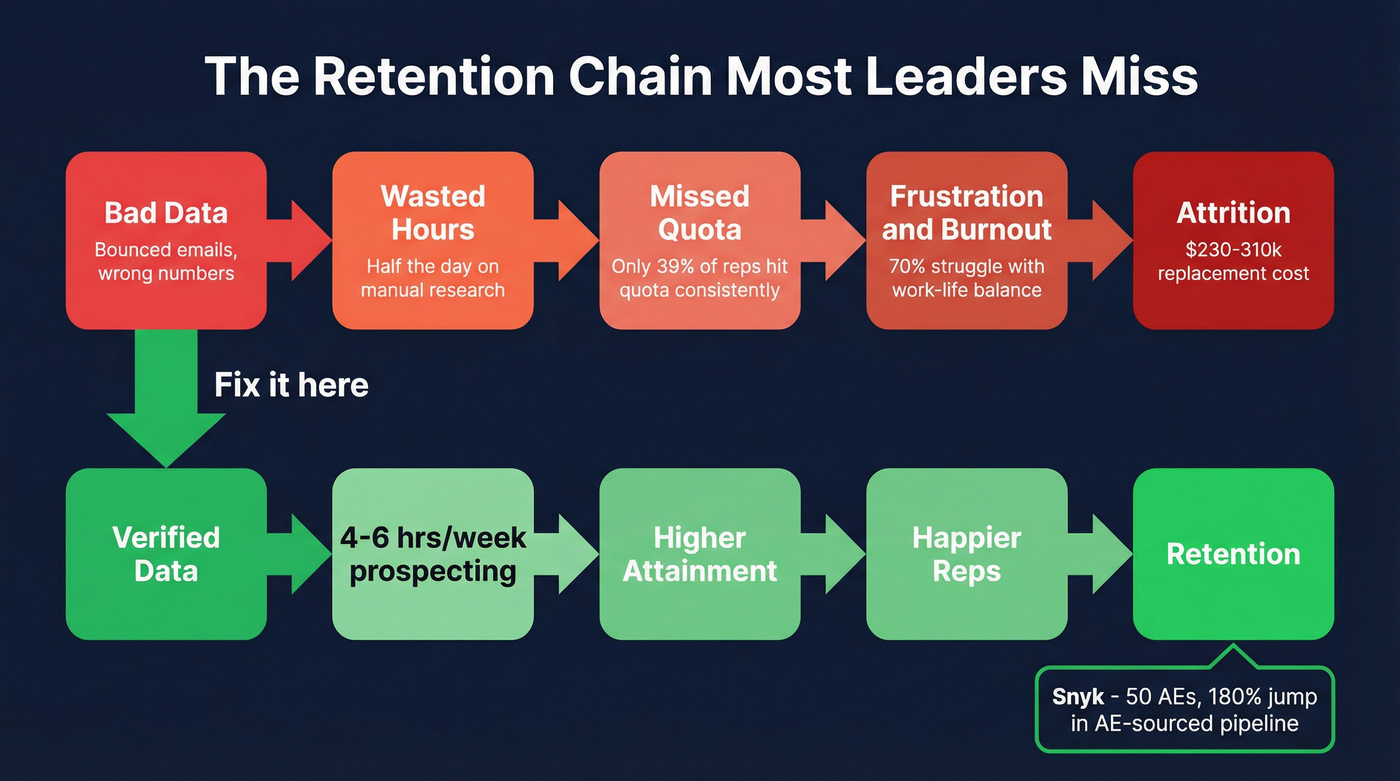 The Retention Chain Most Leaders Miss

Bad Data
Bounced emails, wrong numbers

Wasted Hours
Half the day on manual research

Missed Quota
Only 39% of reps hit quota consistently

Frustration and Burnout
70% struggle with work-life balance

Attrition
$230-310k replacement cost

Fix it here

Verified Data

4-6 hrs/week prospecting

Higher Attainment

Happier Reps

Retention

Snyk - 50 AEs, 180% jump in AE-sourced pipeline